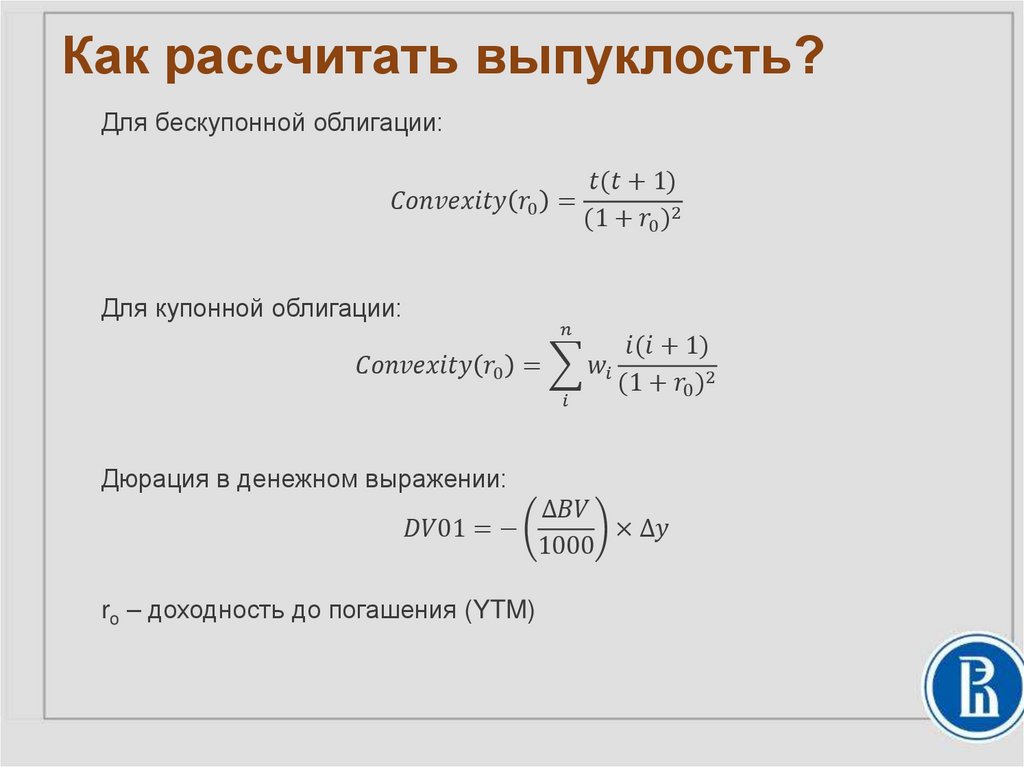 Как рассчитать выпуклость?

Для бескупонной облигации:

$Convexity(r_0) = \frac{t(t+1)}{(1+r_0)^2}$

Для купонной облигации:

$Convexity(r_0) = \sum_{i}^{n} w_i \frac{i(i+1)}{(1+r_0)^2}$

Дюрация в денежном выражении:

$DV01 = -\left(\frac{\Delta BV}{1000}\right) \times \Delta y$

$r_o$ – доходность до погашения (YTM)